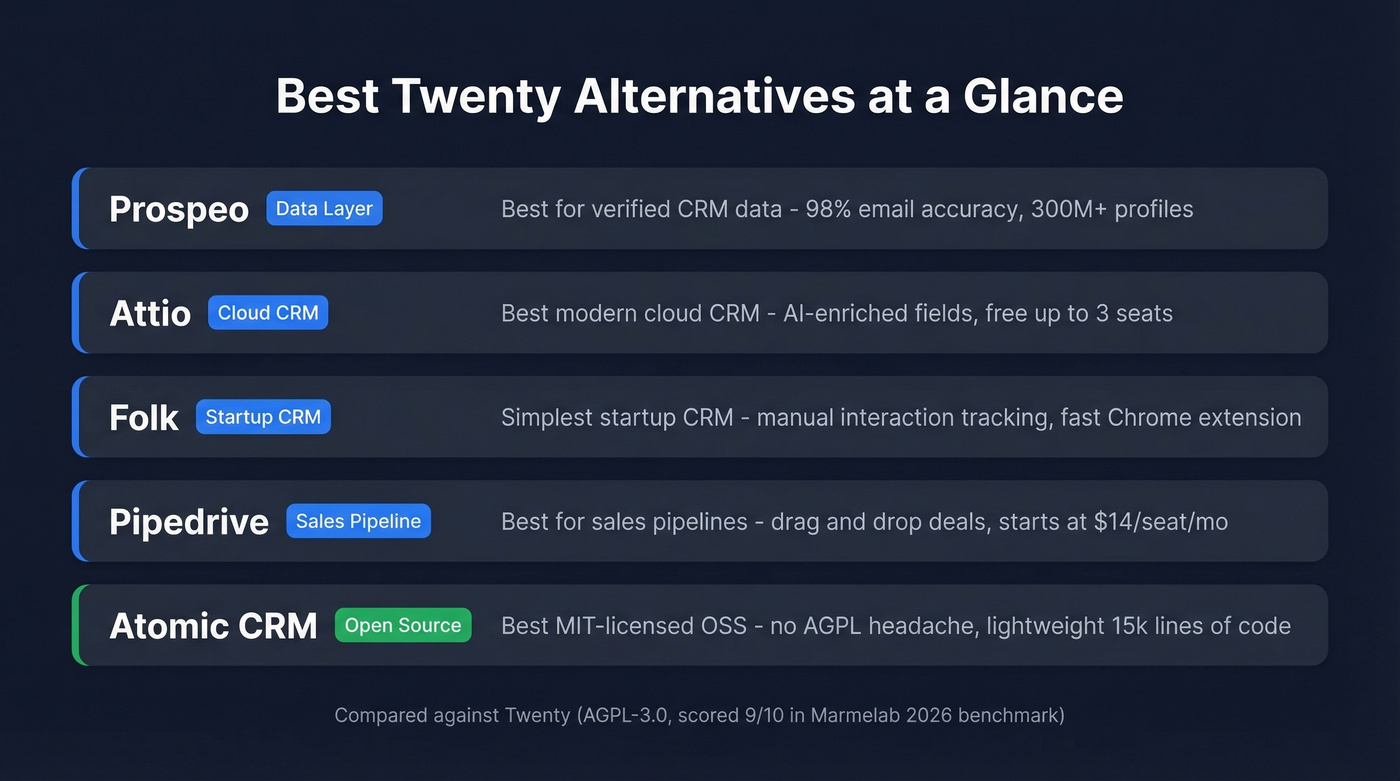 Best Twenty Alternatives at a Glance

Prospeo Data Layer Best for verified CRM data - 98% email accuracy, 300M+ profiles

Attio Cloud CRM Best modern cloud CRM - AI-enriched fields, free up to 3 seats

Folk Startup CRM Simplest startup CRM - manual interaction tracking, fast Chrome extension

Pipedrive Sales Pipeline Best for sales pipelines - drag and drop deals, starts at $14/seat/mo

Atomic CRM Open Source Best MIT-licensed OSS - no AGPL headache, lightweight 15k lines of code

Compared against Twenty (AGPL-3.0, scored 9/10 in Marmelab 2026 benchmark)